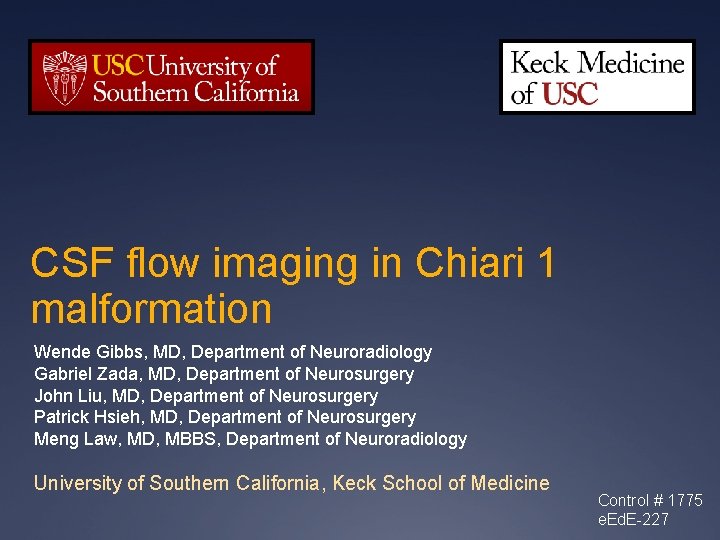 USC University of Southern California

Keck Medicine of USC

CSF flow imaging in Chiari 1 malformation

Wende Gibbs, MD, Department of Neuroradiology
Gabriel Zada, MD, Department of Neurosurgery
John Liu, MD, Department of Neurosurgery
Patrick Hsieh, MD, Department of Neurosurgery
Meng Law, MD, MBBS, Department of Neuroradiology

University of Southern California, Keck School of Medicine

Control # 1775
eEdE-227